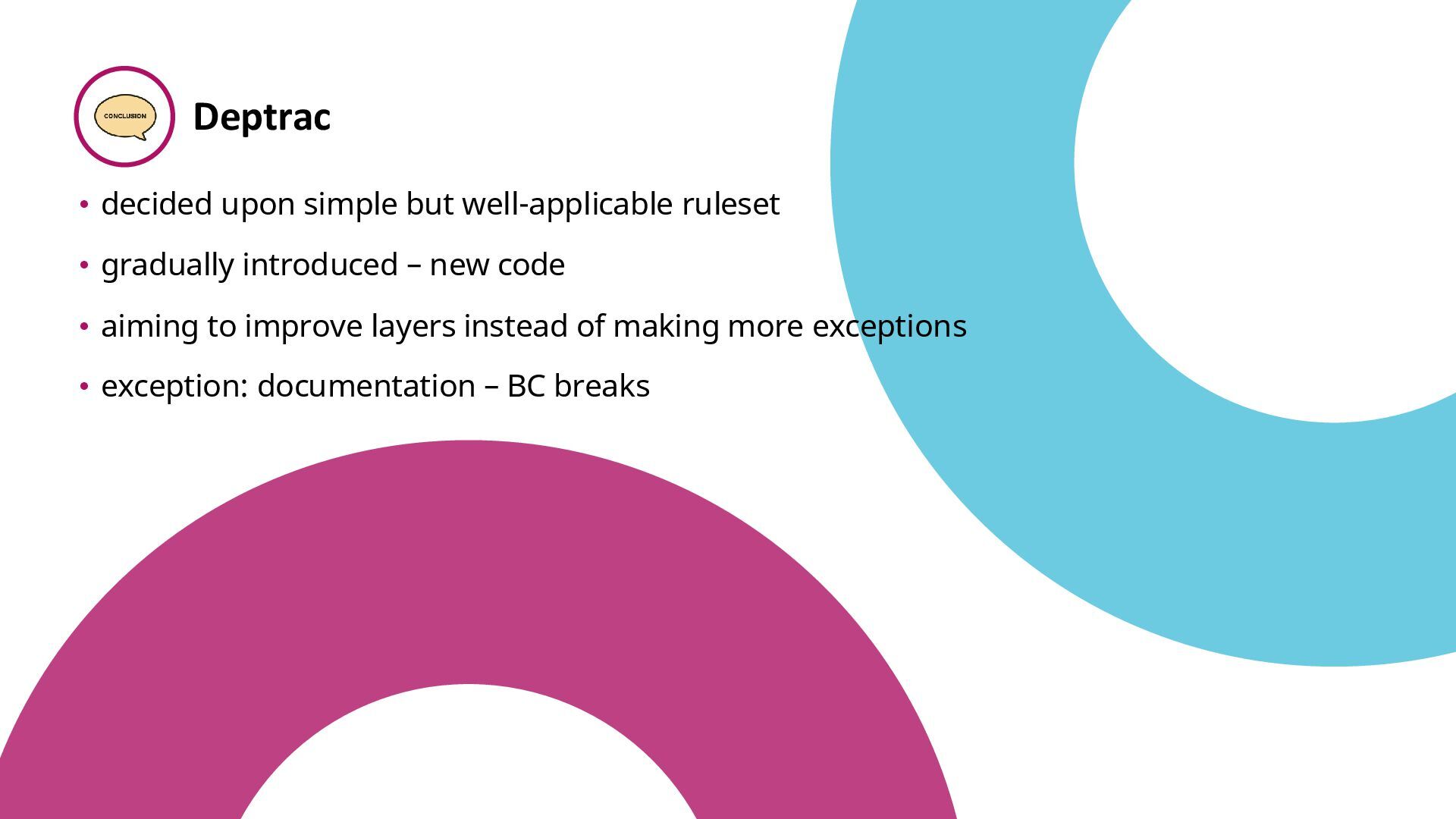 CONCLUSION

Deptrac

• decided upon simple but well-applicable ruleset
• gradually introduced – new code
• aiming to improve layers instead of making more exceptions
• exception: documentation – BC breaks